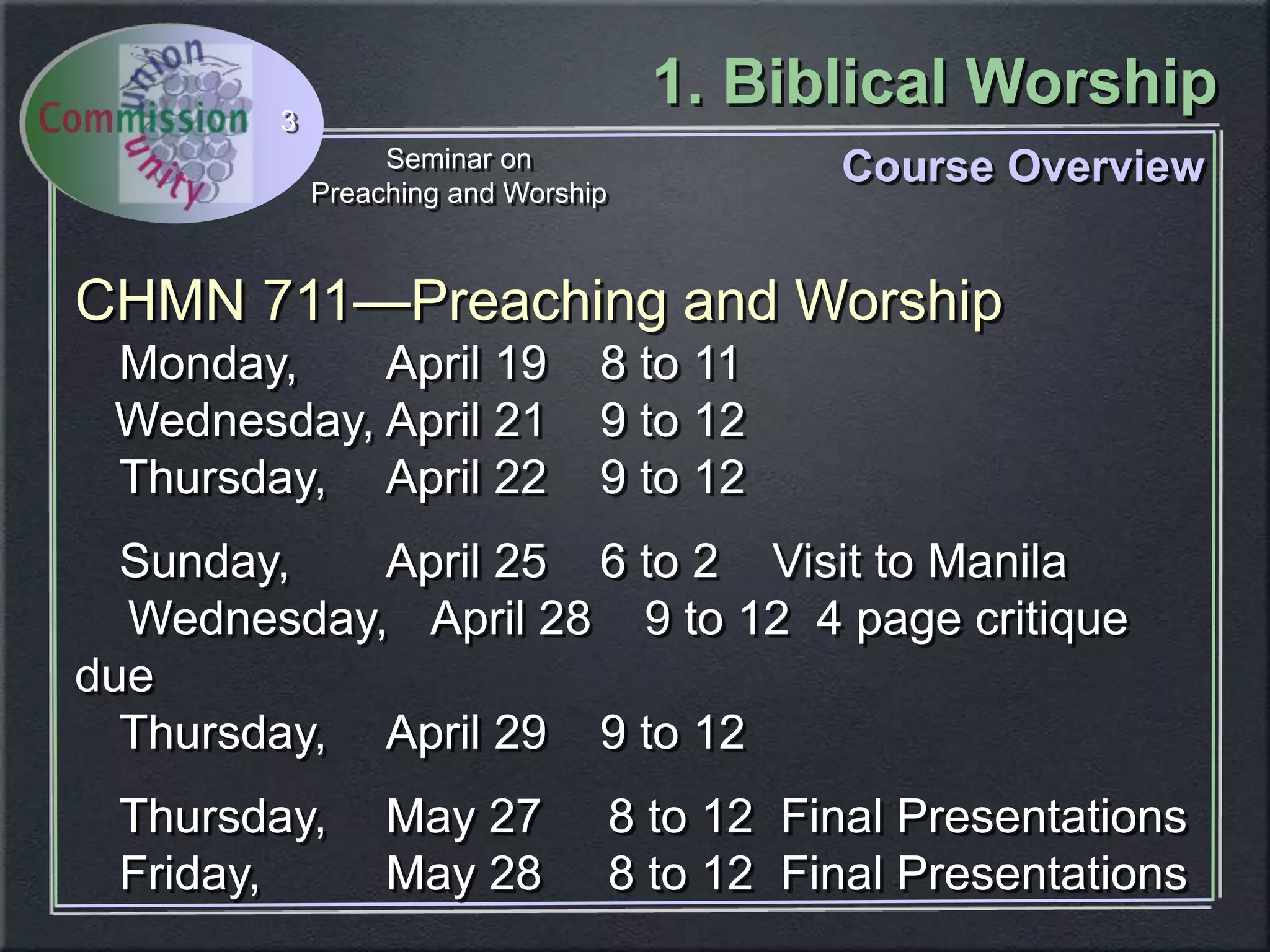 union
Commission
unity
3

1. Biblical Worship

Seminar on
Preaching and Worship

Course Overview

CHMN 711—Preaching and Worship
Monday, April 19 8 to 11
Wednesday, April 21 9 to 12
Thursday, April 22 9 to 12

Sunday, April 25 6 to 2 Visit to Manila
Wednesday, April 28 9 to 12 4 page critique due
Thursday, April 29 9 to 12

Thursday, May 27 8 to 12 Final Presentations
Friday, May 28 8 to 12 Final Presentations